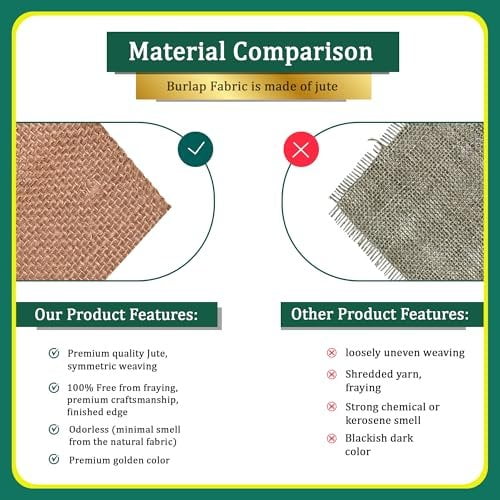 Material Comparison

Burlap Fabric is made of jute

Our Product Features:

Premium quality Jute, symmetric weaving

100% Free from fraying, premium craftsmanship, finished edge

Odorless (minimal smell from the natural fabric)

Premium golden color

Other Product Features:

loosely uneven weaving

Shredded yarn, fraying

Strong chemical or kerosene smell

Blackish dark color